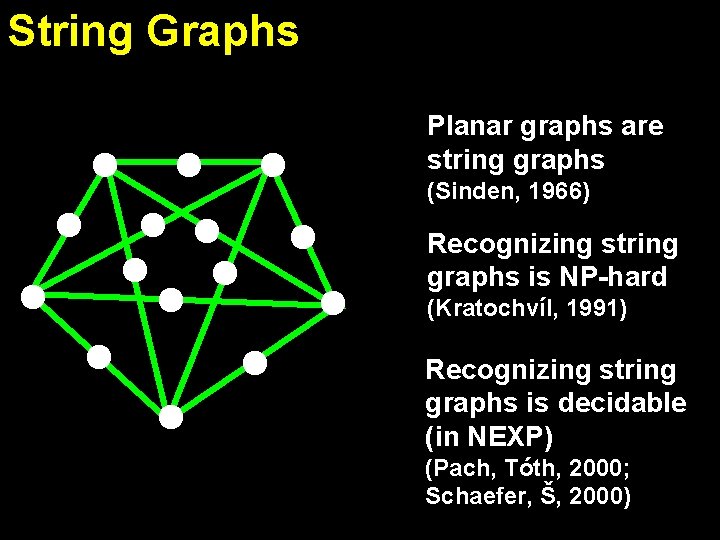 String Graphs

Planar graphs are string graphs
(Sinden, 1966)

Recognizing string graphs is NP-hard
(Kratochvíl, 1991)

Recognizing string graphs is decidable (in NEXP)
(Pach, Tóth, 2000; Schaefer, Š, 2000)